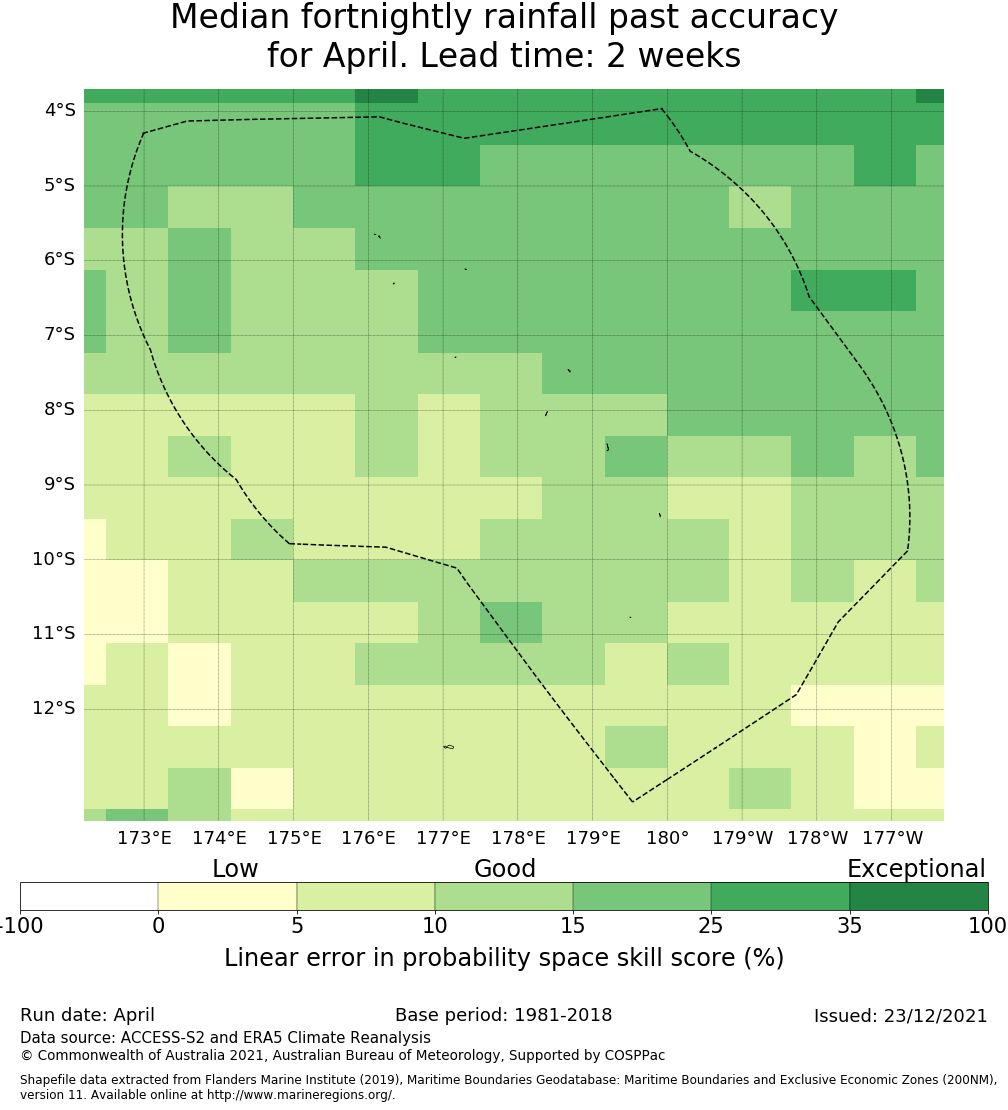 Median fortnightly rainfall past accuracy for April. Lead time: 2 weeks

4°S
5°S
6°S
7°S
8°S
9°S
10°S
11°S
12°S

173°E 174°E 175°E 176°E 177°E 178°E 179°E 180° 179°W 178°W 177°W

Low Good Exceptional

-100 0 5 10 15 25 35 100

Linear error in probability space skill score (%)

Run date: April
Base period: 1981-2018
Issued: 23/12/2021
Data source: ACCESS-S2 and ERA5 Climate Reanalysis
© Commonwealth of Australia 2021, Australian Bureau of Meteorology, Supported by COSPPac

Shapefile data extracted from Flanders Marine Institute (2019), Maritime Boundaries Geodatabase: Maritime Boundaries and Exclusive Economic Zones (200NM), version 11. Available online at http://www.marineregions.org/.